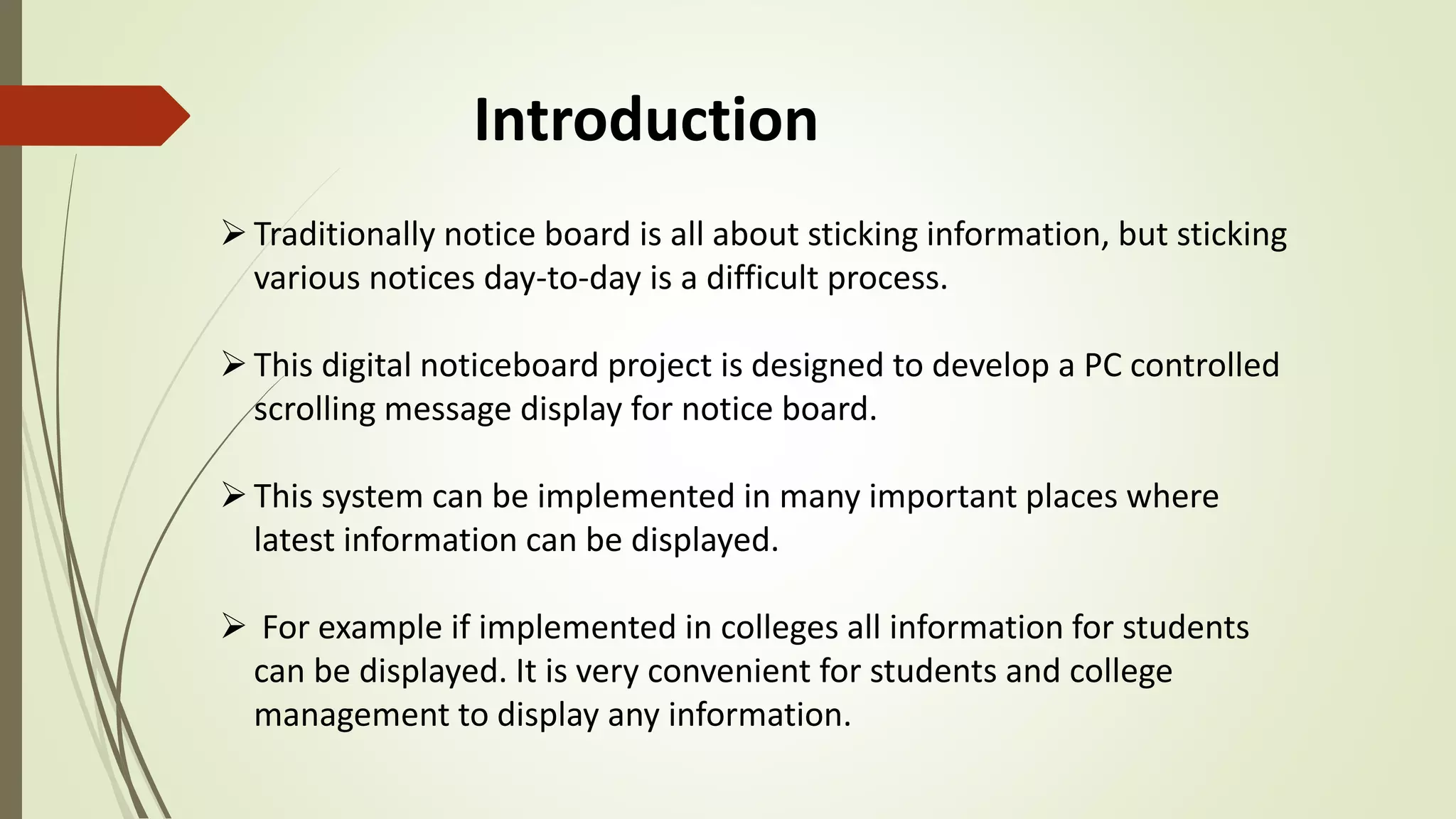 Introduction

➢ Traditionally notice board is all about sticking information, but sticking various notices day-to-day is a difficult process.

➢ This digital noticeboard project is designed to develop a PC controlled scrolling message display for notice board.

➢ This system can be implemented in many important places where latest information can be displayed.

➢ For example if implemented in colleges all information for students can be displayed. It is very convenient for students and college management to display any information.